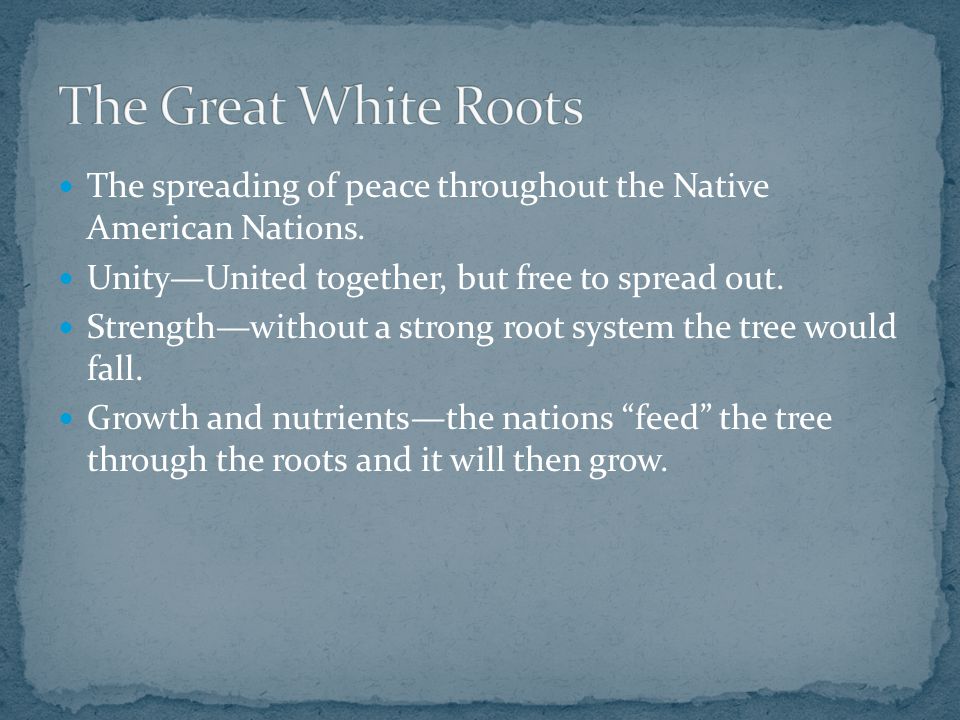 The Great White Roots

- The spreading of peace throughout the Native American Nations.
- Unity—United together, but free to spread out.
- Strength—without a strong root system the tree would fall.
- Growth and nutrients—the nations “feed” the tree through the roots and it will then grow.